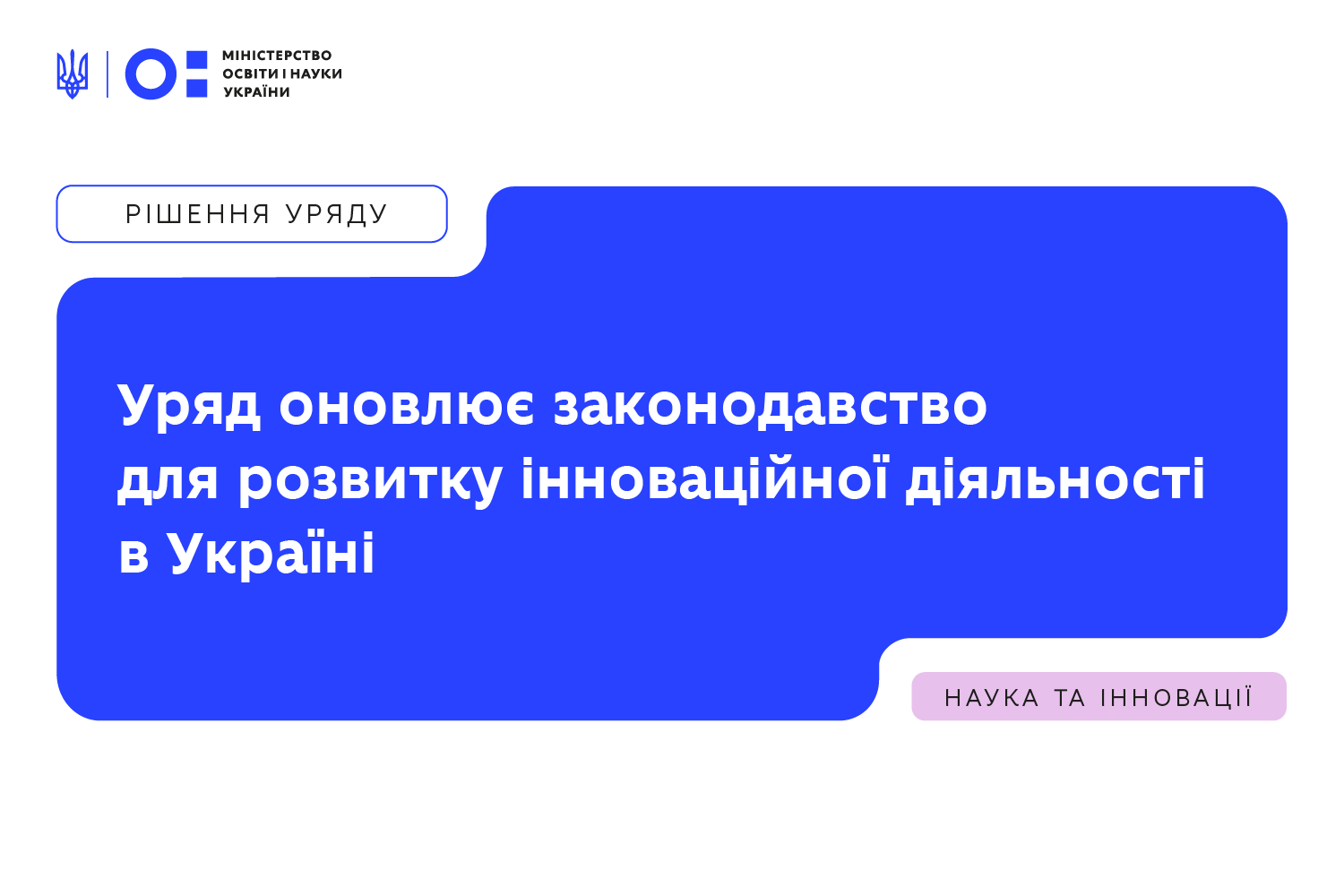 МІНІСТЕРСТВО ОСВІТИ І НАУКИ УКРАЇНИ

РІШЕННЯ УРЯДУ

Уряд оновлює законодавство для розвитку інноваційної діяльності в Україні

НАУКА ТА ІННОВАЦІЇ